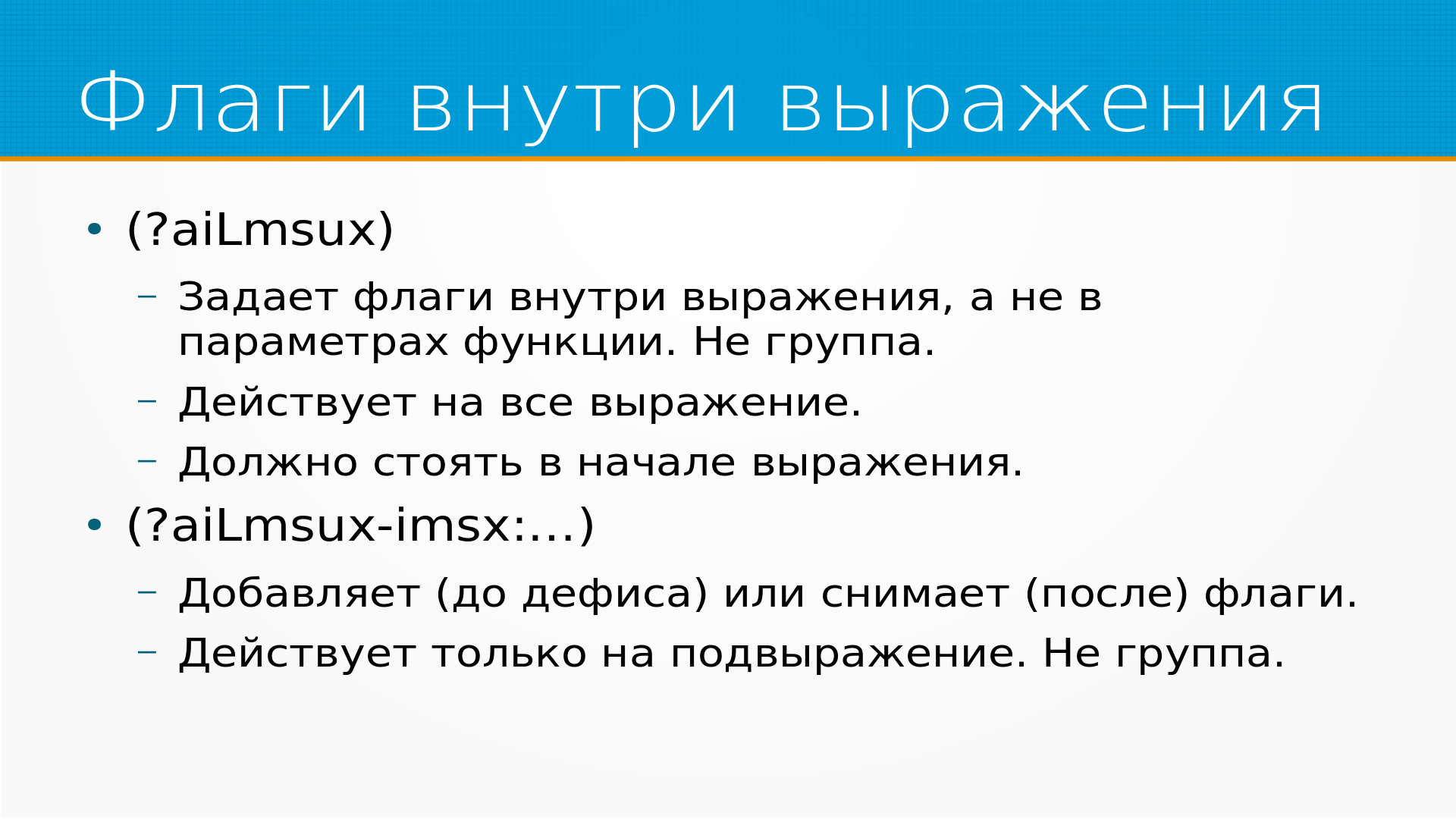 Флаги внутри выражения

• (?aiLmsux)

– Задает флаги внутри выражения, а не в параметрах функции. Не группа.

– Действует на все выражение.

– Должно стоять в начале выражения.

• (?aiLmsux-imsx:...)

– Добавляет (до дефиса) или снимает (после) флаги.

– Действует только на подвыражение. Не группа.